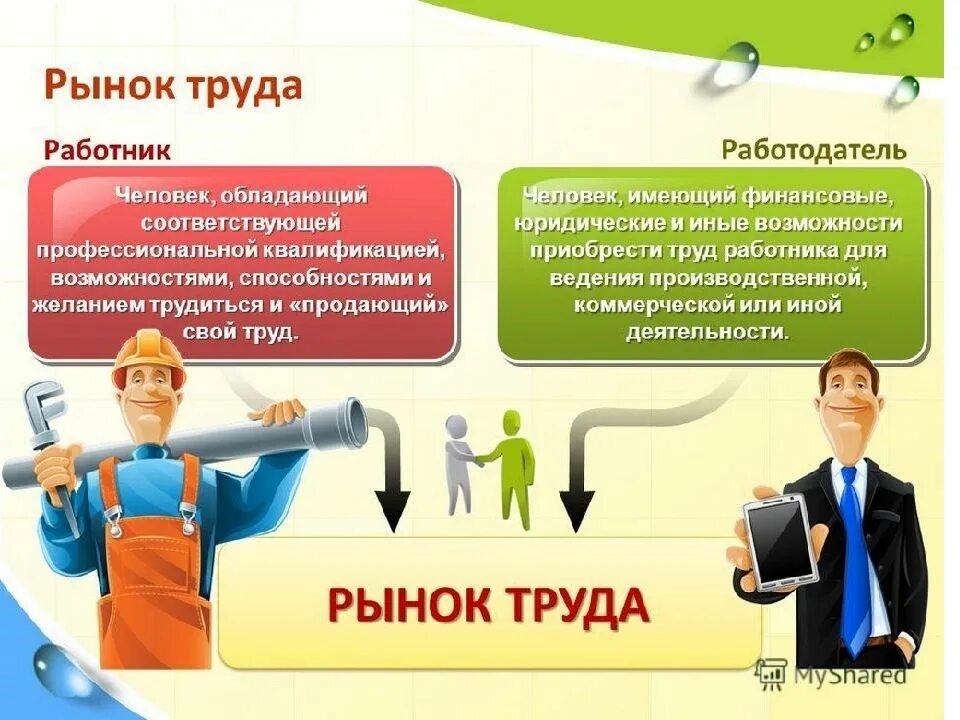 Рынок труда

Работник

Человек, обладающий соответствующей профессиональной квалификацией, возможностями, способностями и желанием трудиться и «продающий» свой труд.

Работодатель

Человек, имеющий финансовые, юридические и иные возможности приобрести труд работника для ведения производственной, коммерческой или иной деятельности.

РЫНОК ТРУДА

MyShared